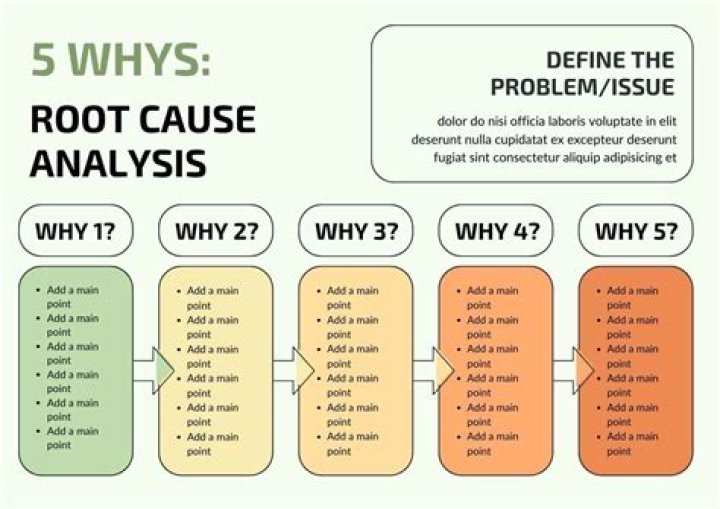 5 WHYS:

ROOT CAUSE ANALYSIS

DEFINE THE PROBLEM/ISSUE

dolor do nisi officia laboris voluptate in elit deserunt nulla cupidatat ex excepteur deserunt fugiat sint consectetur aliquip adipisicing et

WHY 1?

- Add a main point
- Add a main point
- Add a main point
- Add a main point
- Add a main point
- Add a main point

WHY 2?

- Add a main point
- Add a main point
- Add a main point
- Add a main point
- Add a main point
- Add a main point

WHY 3?

- Add a main point
- Add a main point
- Add a main point
- Add a main point
- Add a main point
- Add a main point

WHY 4?

- Add a main point
- Add a main point
- Add a main point
- Add a main point
- Add a main point
- Add a main point

WHY 5?

- Add a main point
- Add a main point
- Add a main point
- Add a main point
- Add a main point
- Add a main point